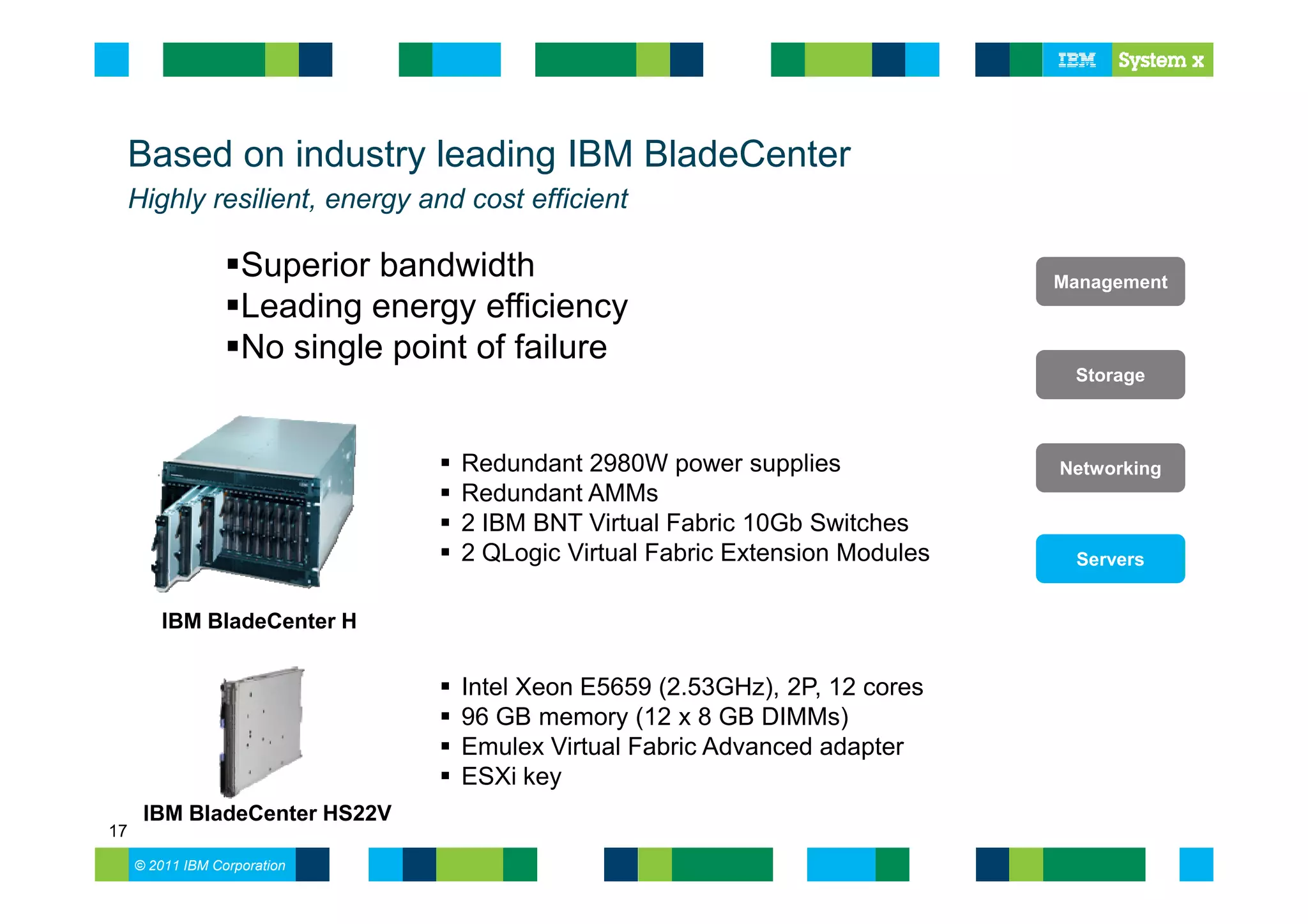 IBM System x

Based on industry leading IBM BladeCenter
Highly resilient, energy and cost efficient

▪Superior bandwidth
▪Leading energy efficiency
▪No single point of failure

Management

Storage

Networking

Servers

▪ Redundant 2980W power supplies
▪ Redundant AMMs
▪ 2 IBM BNT Virtual Fabric 10Gb Switches
▪ 2 QLogic Virtual Fabric Extension Modules

IBM BladeCenter H

▪ Intel Xeon E5659 (2.53GHz), 2P, 12 cores
▪ 96 GB memory (12 x 8 GB DIMMs)
▪ Emulex Virtual Fabric Advanced adapter
▪ ESXi key

IBM BladeCenter HS22V

17

© 2011 IBM Corporation